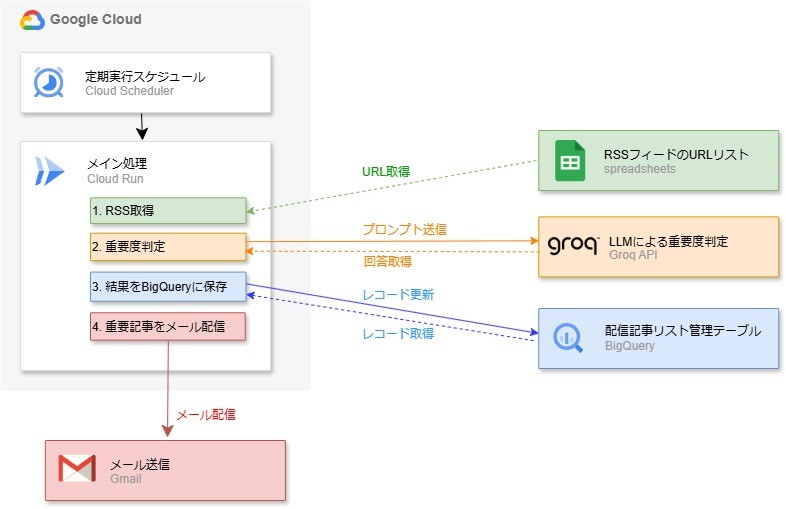 Google Cloud

定期実行スケジュール
Cloud Scheduler

メイン処理
Cloud Run

1. RSS取得

2. 重要度判定

3. 結果をBigQueryに保存

4. 重要記事をメール配信

URL取得

プロンプト送信

回答取得

レコード更新

レコード取得

RSSフィードのURLリスト
spreadsheets

groq

LLMによる重要度判定
Groq API

配信記事リスト管理テーブル
BigQuery

メール配信

メール送信
Gmail